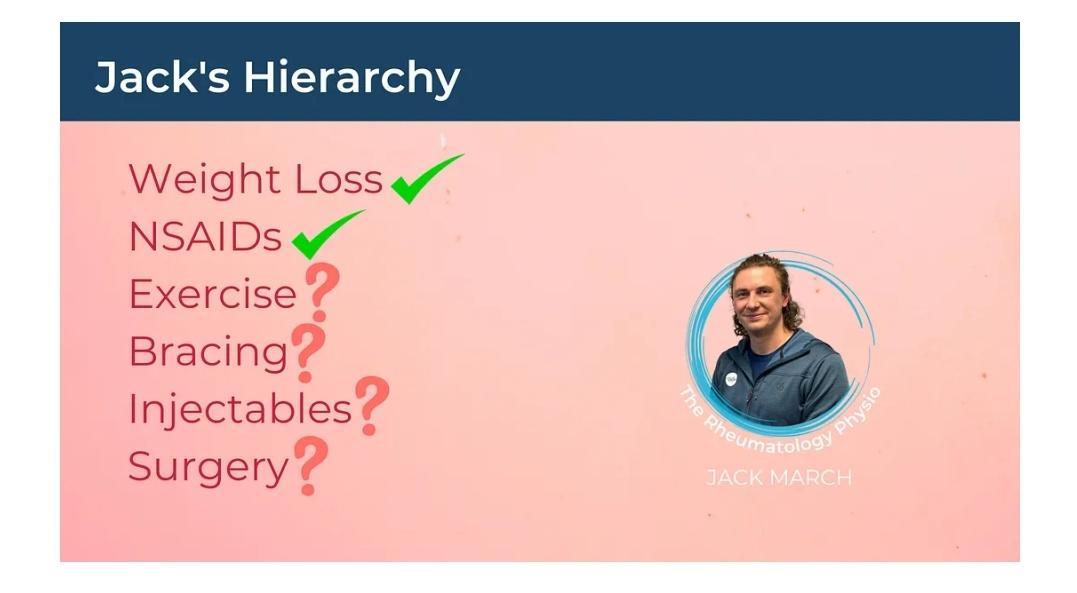 Jack's Hierarchy

Weight Loss ✓
NSAIDs ✓
Exercise ?
Bracing ?
Injectables ?
Surgery ?

The Rheumatology Physio
JACK MARCH